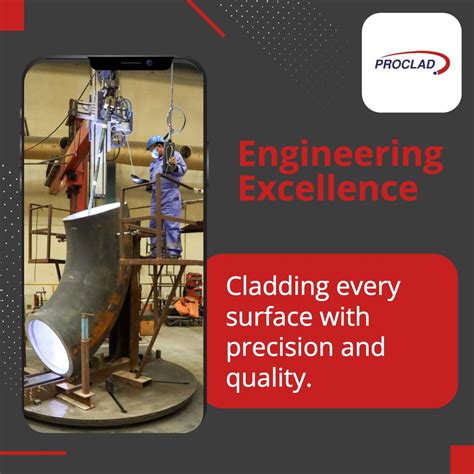 PROCLAD

Engineering Excellence

Cladding every surface with precision and quality.